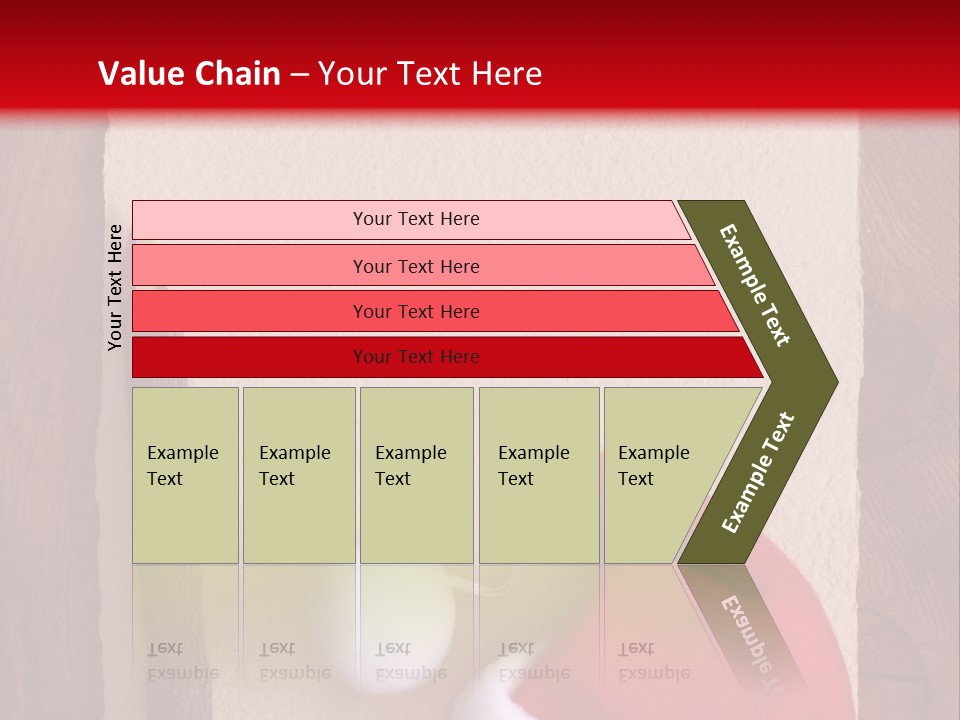 Value Chain – Your Text Here

Your Text Here

Your Text Here

Your Text Here

Your Text Here

Your Text Here

Example Text

Example Text

Example Text

Example Text

Example Text

Example Text

Example Text